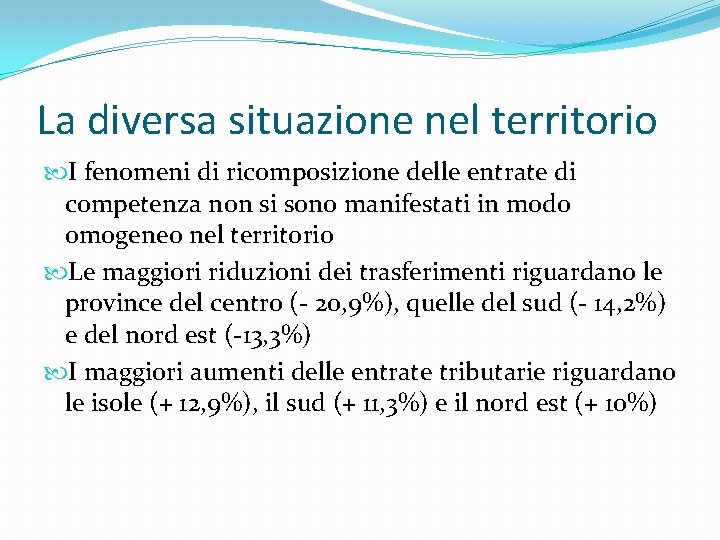 La diversa situazione nel territorio

I fenomeni di ricomposizione delle entrate di competenza non si sono manifestati in modo omogeneo nel territorio

Le maggiori riduzioni dei trasferimenti riguardano le province del centro (- 20,9%), quelle del sud (- 14,2%) e del nord est (-13,3%)

I maggiori aumenti delle entrate tributarie riguardano le isole (+ 12,9%), il sud (+ 11,3%) e il nord est (+ 10%)